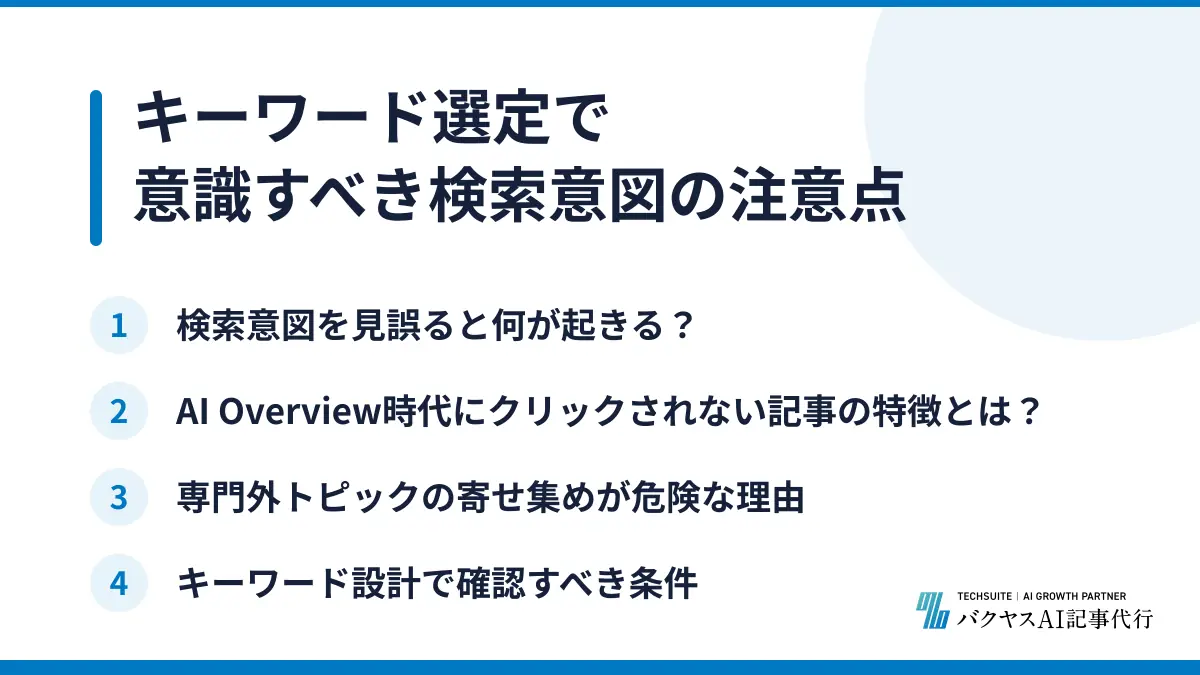 キーワード選定で
意識すべき検索意図の注意点

1 検索意図を見誤ると何が起きる？

2 AI Overview時代にクリックされない記事の特徴とは？

3 専門外トピックの寄せ集めが危険な理由

4 キーワード設計で確認すべき条件

TECHSUITE | AI GROWTH PARTNER
バクヤスAI記事代行